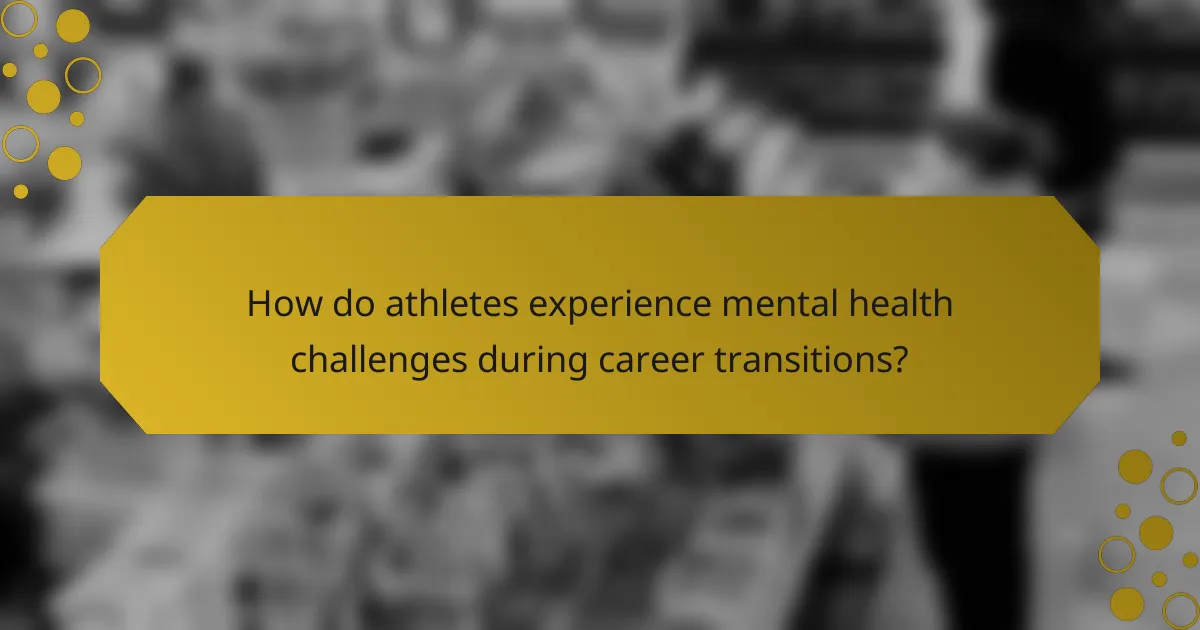 How do athletes experience mental health challenges during career transitions?